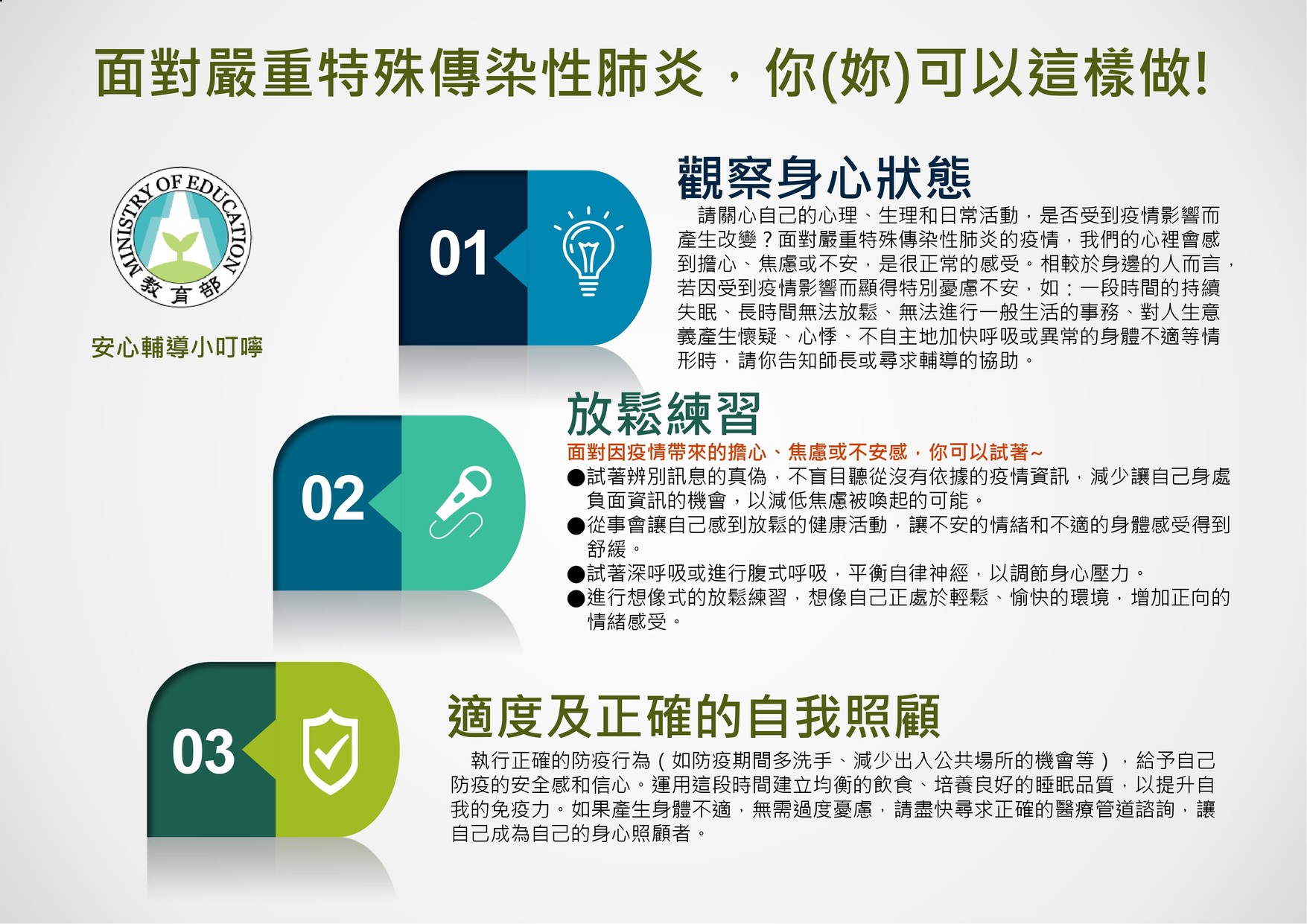 面對嚴重特殊傳染性肺炎，你(妳)可以這樣做!

MINISTRY OF EDUCATION
教育部

安心輔導小叮嚀

01

觀察身心狀態

請關心自己的心理、生理和日常活動，是否受到疫情影響而產生改變？面對嚴重特殊傳染性肺炎的疫情，我們的心裡會感到擔心、焦慮或不安，是很正常的感受。相較於身邊的人而言，若因受到疫情影響而顯得特別憂慮不安，如：一段時間的持續失眠、長時間無法放鬆、無法進行一般生活的事務、對人生意義產生懷疑、心悸、不自主地加快呼吸或異常的身體不適等情形時，請你告知師長或尋求輔導的協助。

02

放鬆練習

面對因疫情帶來的擔心、焦慮或不安感，你可以試著~

●試著辨別訊息的真偽，不盲目聽從沒有依據的疫情資訊，減少讓自己身處負面資訊的機會，以減低焦慮被喚起的可能。
●從事會讓自己感到放鬆的健康活動，讓不安的情緒和不適的身體感受得到舒緩。
●試著深呼吸或進行腹式呼吸，平衡自律神經，以調節身心壓力。
●進行想像式的放鬆練習，想像自己正處於輕鬆、愉快的環境，增加正向的情緒感受。

03

適度及正確的自我照顧

執行正確的防疫行為（如防疫期間多洗手、減少出入公共場所的機會等），給予自己防疫的安全感和信心。運用這段時間建立均衡的飲食、培養良好的睡眠品質，以提升自我的免疫力。如果產生身體不適，無需過度憂慮，請盡快尋求正確的醫療管道諮詢，讓自己成為自己的身心照顧者。